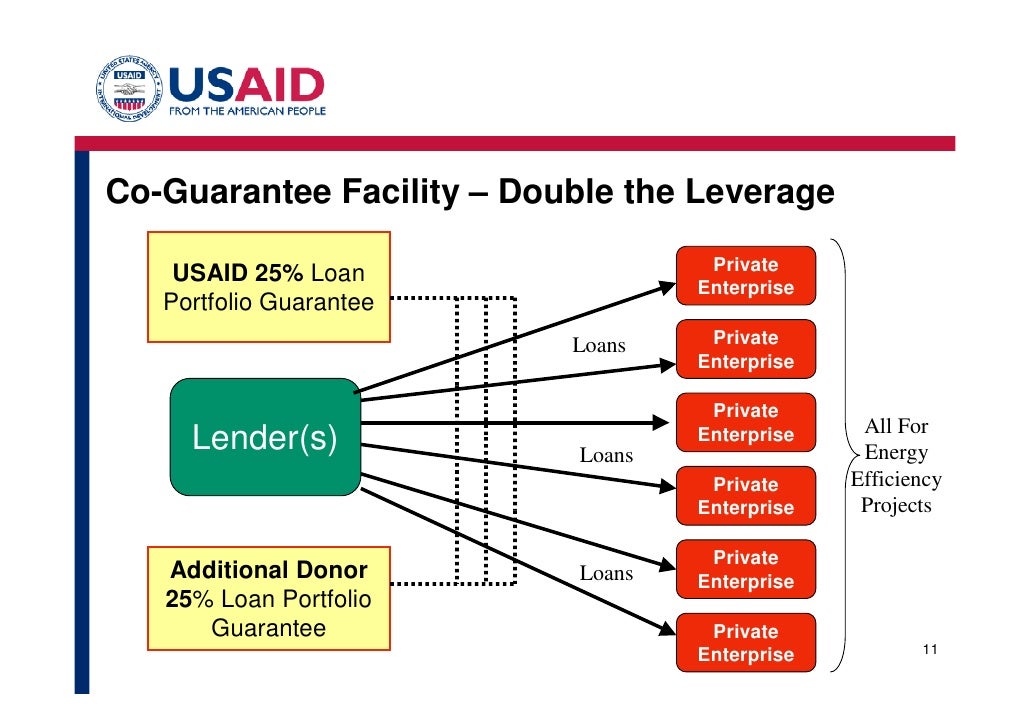 USAID
FROM THE AMERICAN PEOPLE

Co-Guarantee Facility – Double the Leverage

USAID 25% Loan Portfolio Guarantee

Lender(s)

Additional Donor 25% Loan Portfolio Guarantee

Loans

Loans

Loans

Private Enterprise

Private Enterprise

Private Enterprise

Private Enterprise

Private Enterprise

Private Enterprise

All For Energy Efficiency Projects

11